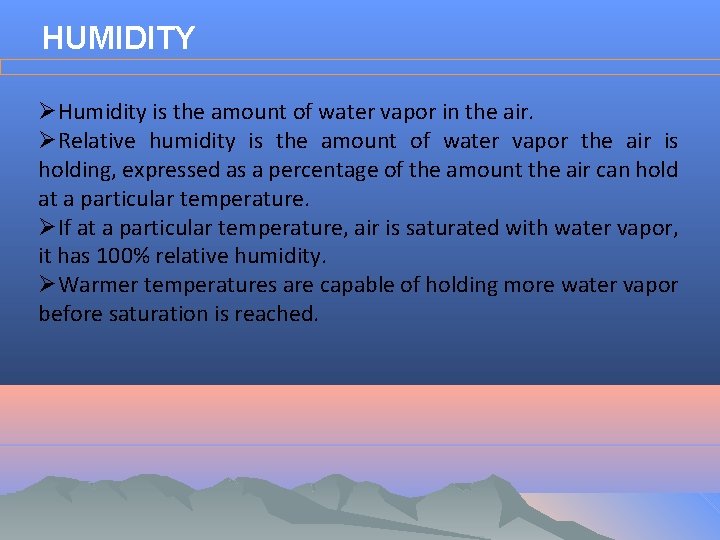 HUMIDITY

➢Humidity is the amount of water vapor in the air.

➢Relative humidity is the amount of water vapor the air is holding, expressed as a percentage of the amount the air can hold at a particular temperature.

➢If at a particular temperature, air is saturated with water vapor, it has 100% relative humidity.

➢Warmer temperatures are capable of holding more water vapor before saturation is reached.